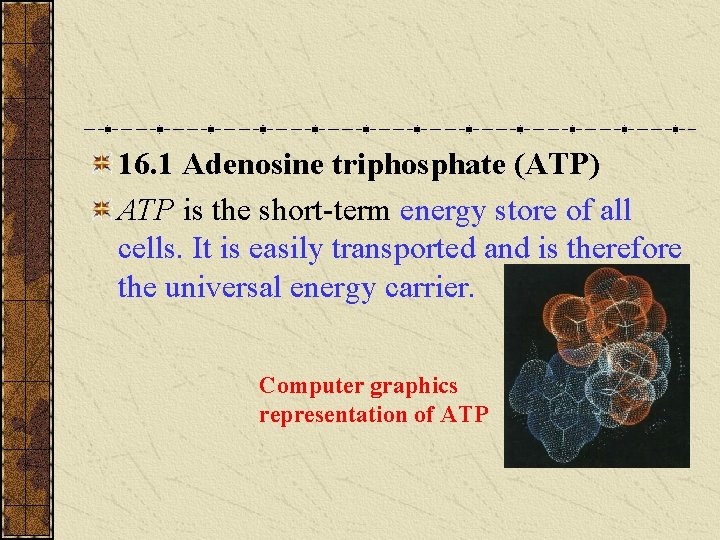 16.1 Adenosine triphosphate (ATP)

ATP is the short-term energy store of all cells. It is easily transported and is therefore the universal energy carrier.

Computer graphics representation of ATP